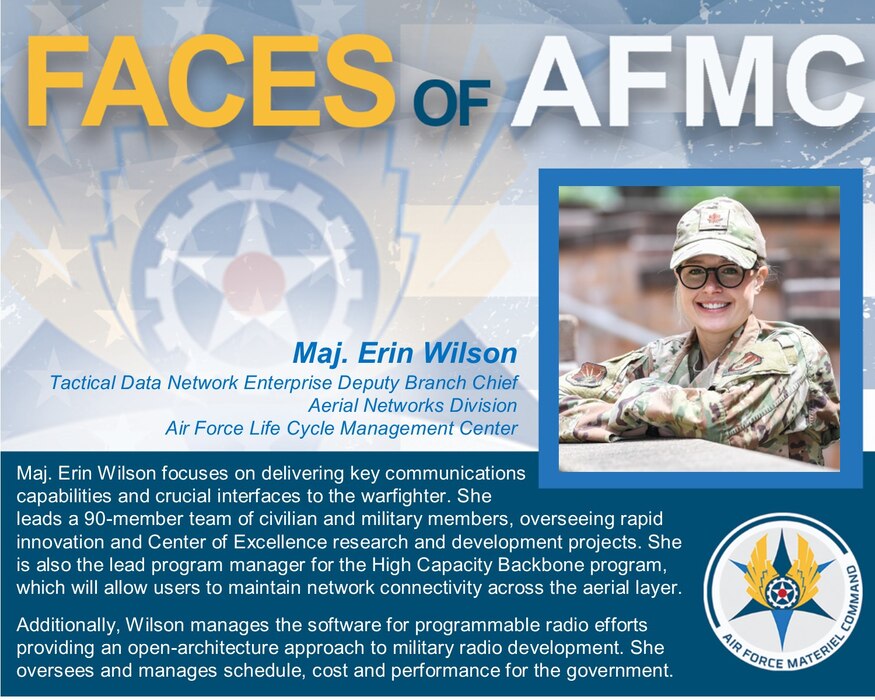 FACES OF AFMC

Maj. Erin Wilson
Tactical Data Network Enterprise Deputy Branch Chief
Aerial Networks Division
Air Force Life Cycle Management Center

Maj. Erin Wilson focuses on delivering key communications capabilities and crucial interfaces to the warfighter. She leads a 90-member team of civilian and military members, overseeing rapid innovation and Center of Excellence research and development projects. She is also the lead program manager for the High Capacity Backbone program, which will allow users to maintain network connectivity across the aerial layer.

Additionally, Wilson manages the software for programmable radio efforts providing an open-architecture approach to military radio development. She oversees and manages schedule, cost and performance for the government.

AIR FORCE MATERIEL COMMAND